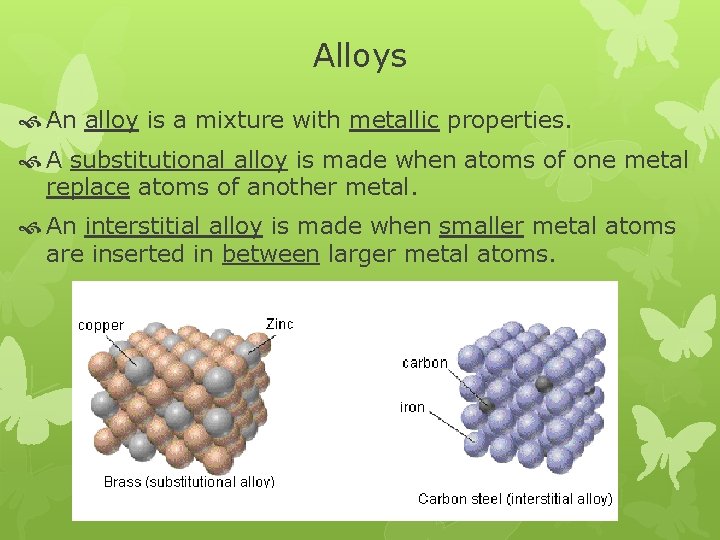 Alloys

An alloy is a mixture with metallic properties.

A substitutional alloy is made when atoms of one metal replace atoms of another metal.

An interstitial alloy is made when smaller metal atoms are inserted in between larger metal atoms.

copper

Zinc

Brass (substitutional alloy)

carbon

iron

Carbon steel (interstitial alloy)